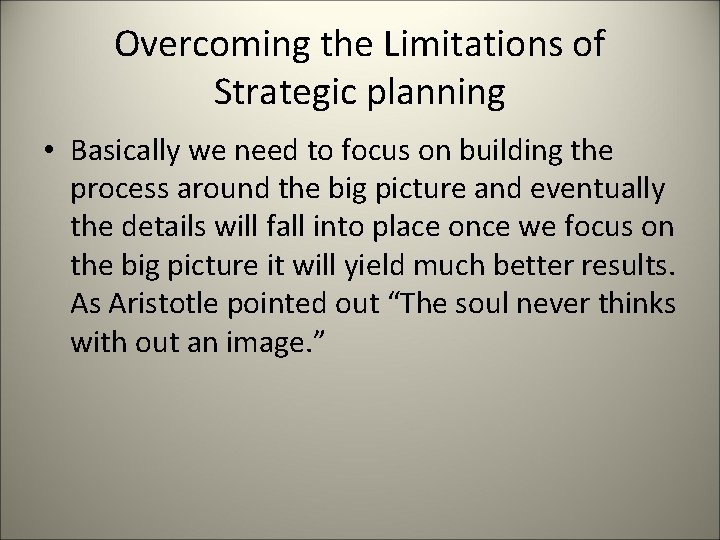 Overcoming the Limitations of Strategic planning

• Basically we need to focus on building the process around the big picture and eventually the details will fall into place once we focus on the big picture it will yield much better results. As Aristotle pointed out “The soul never thinks with out an image.”